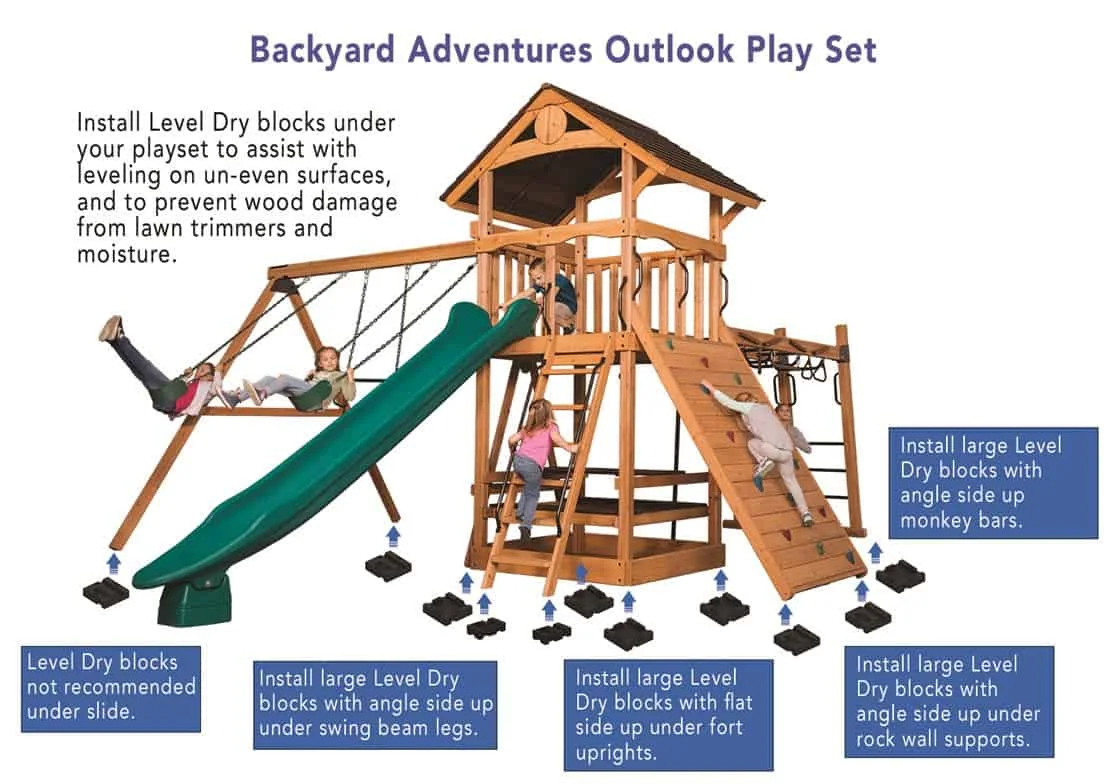 Backyard Adventures Outlook Play Set

Install Level Dry blocks under your playset to assist with leveling on un-even surfaces, and to prevent wood damage from lawn trimmers and moisture.

Install large Level Dry blocks with angle side up monkey bars.

Level Dry blocks not recommended under slide.

Install large Level Dry blocks with angle side up under swing beam legs.

Install large Level Dry blocks with flat side up under fort uprights.

Install large Level Dry blocks with angle side up under rock wall supports.